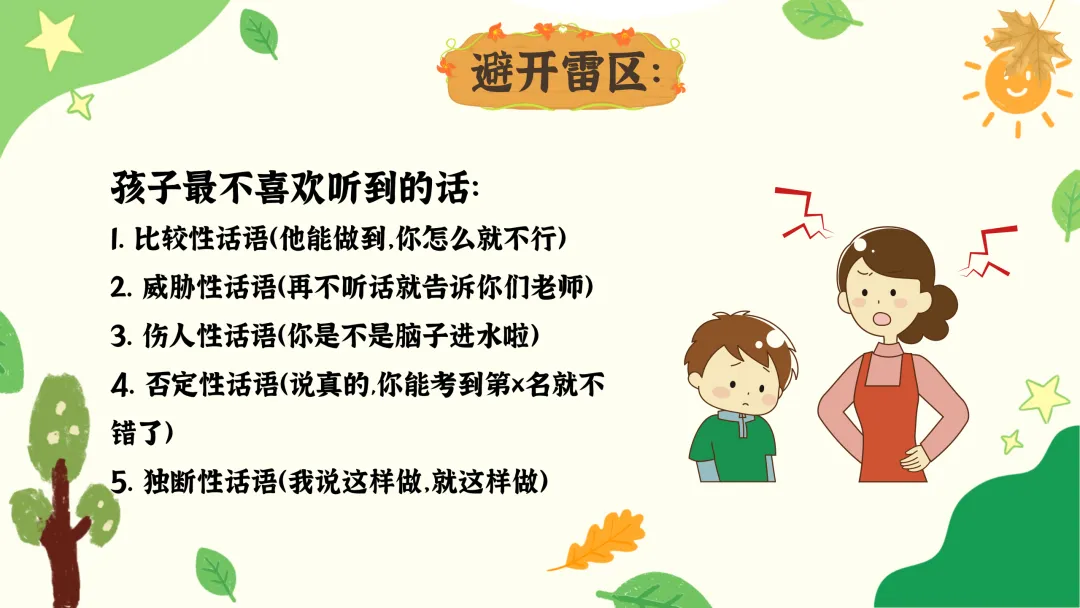 避开雷区:

孩子最不喜欢听到的话:
1.比较性话语(他能做到,你怎么就不行)
2.威胁性话语(再不听话就告诉你们老师)
3.伤人性话语(你是不是脑子进水啦)
4.否定性话语(说真的,你能考到第×名就不错了)
5.独断性话语(我说这样做,就这样做)